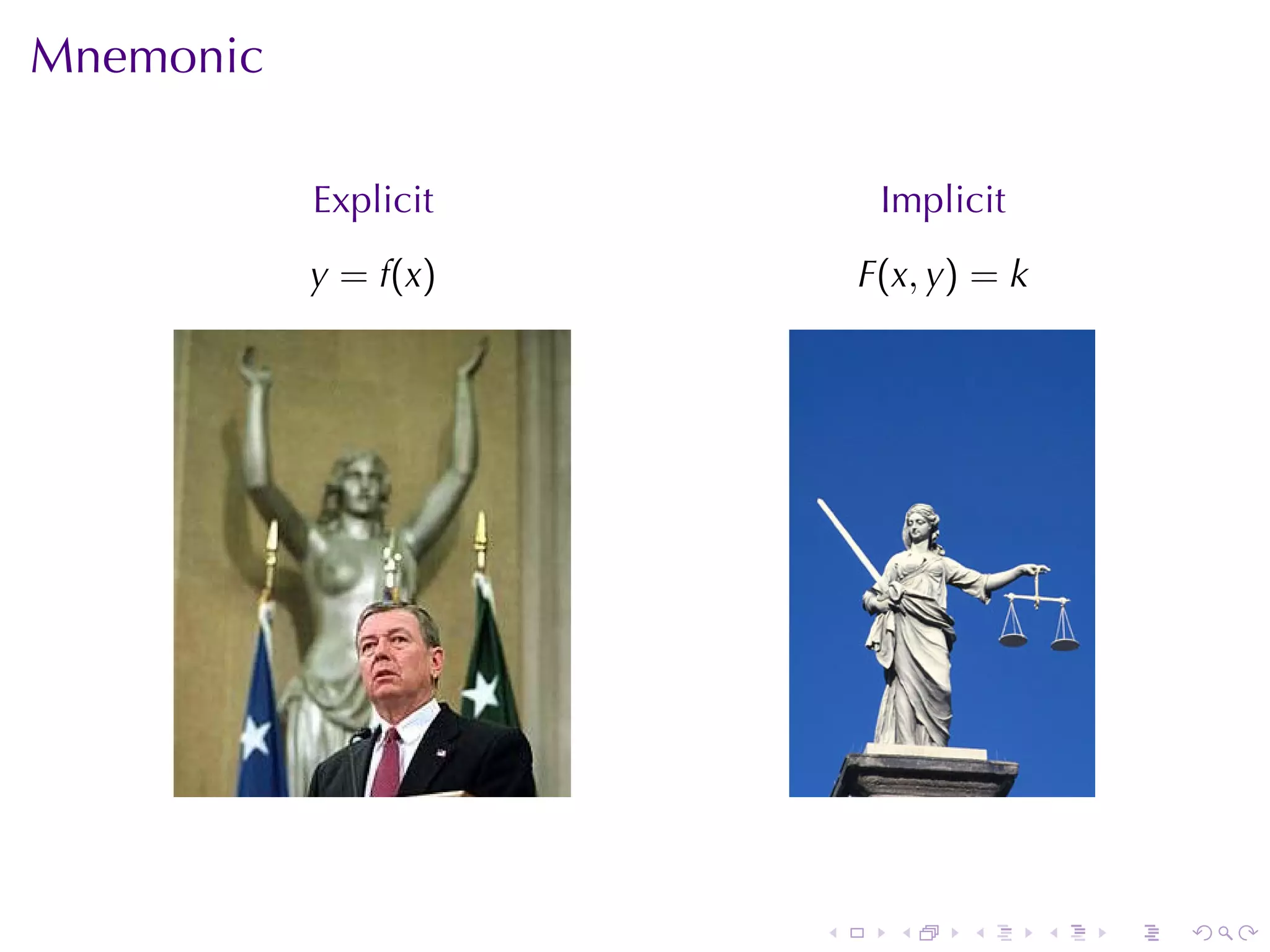 Mnemonic

Explicit

$y = f(x)$

Implicit

$F(x, y) = k$